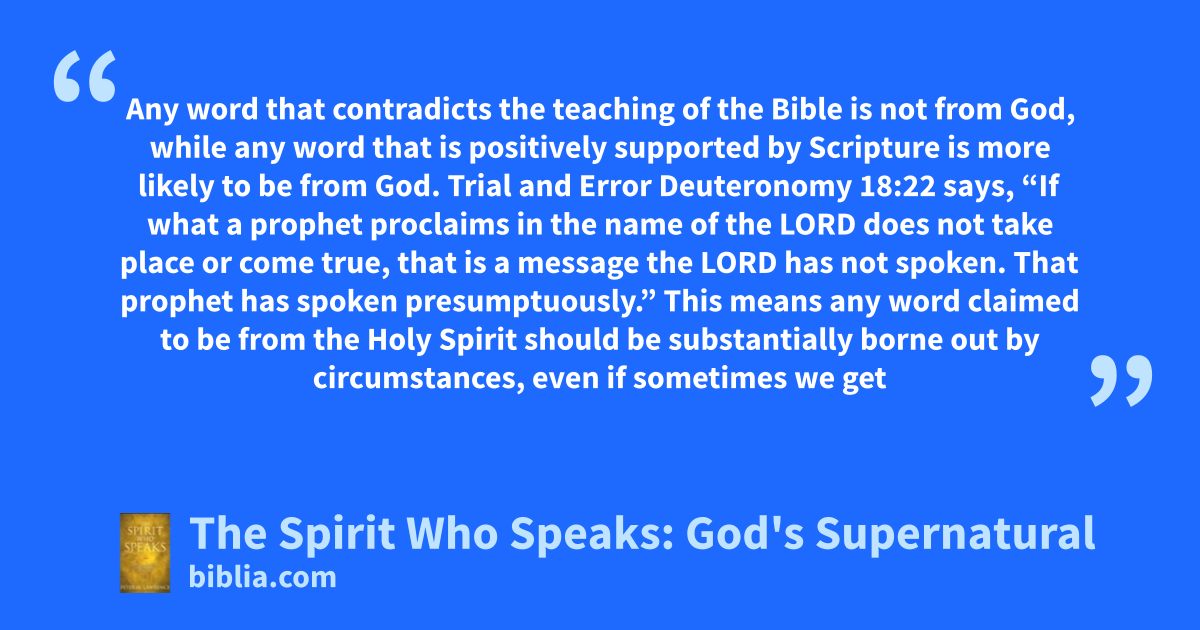 “

Any word that contradicts the teaching of the Bible is not from God, while any word that is positively supported by Scripture is more likely to be from God. Trial and Error Deuteronomy 18:22 says, “If what a prophet proclaims in the name of the LORD does not take place or come true, that is a message the LORD has not spoken. That prophet has spoken presumptuously.” This means any word claimed to be from the Holy Spirit should be substantially borne out by circumstances, even if sometimes we get

”

SPIRIT WHO SPEAKS

The Spirit Who Speaks: God's Supernatural

biblia.com